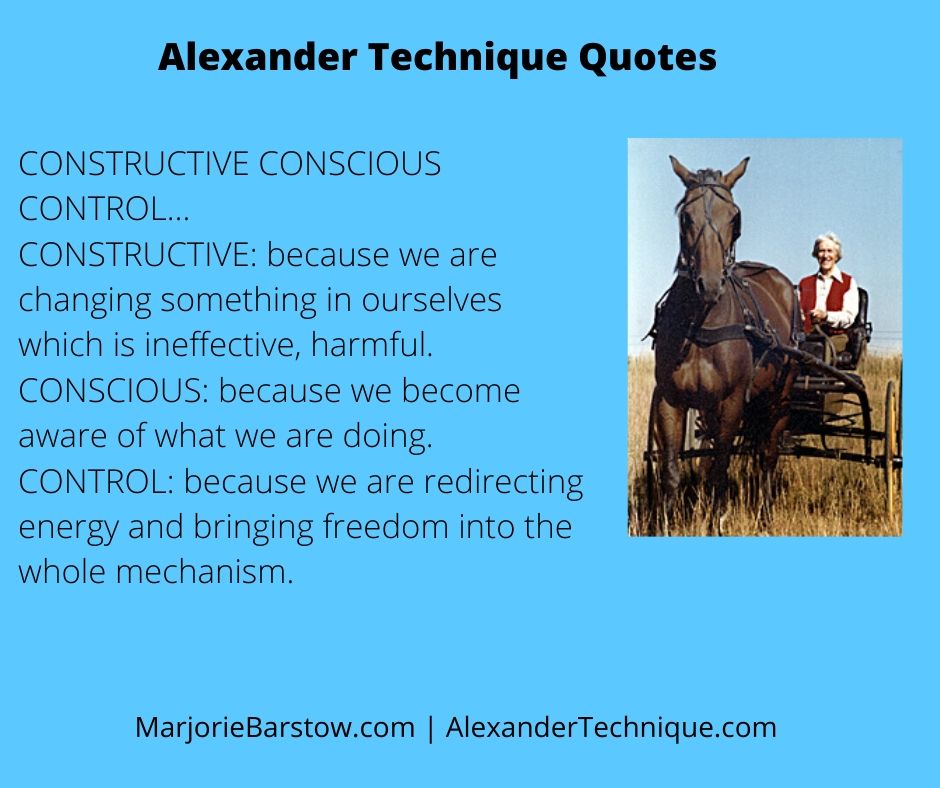 Alexander Technique Quotes

CONSTRUCTIVE CONSCIOUS CONTROL...
CONSTRUCTIVE: because we are changing something in ourselves which is ineffective, harmful.
CONSCIOUS: because we become aware of what we are doing.
CONTROL: because we are redirecting energy and bringing freedom into the whole mechanism.

MarjorieBarstow.com | AlexanderTechnique.com